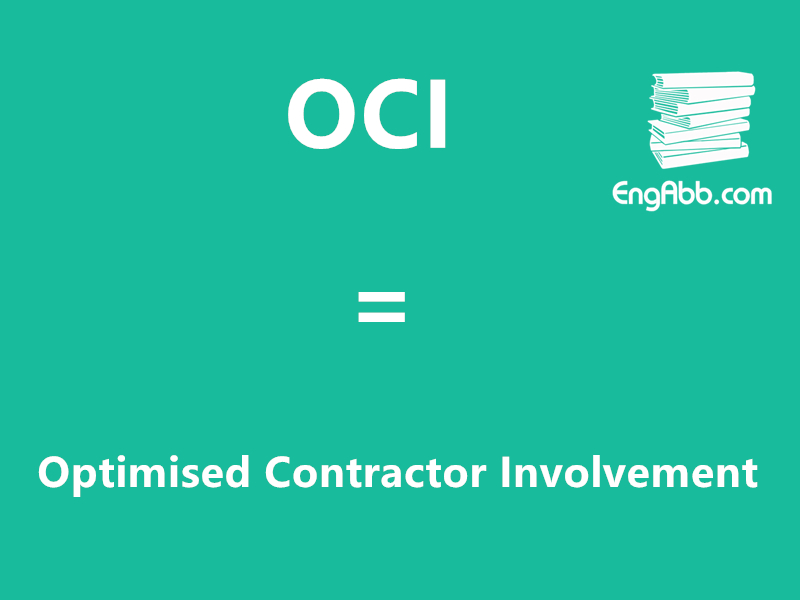 OCI

EngAbb.com

=

Optimised Contractor Involvement